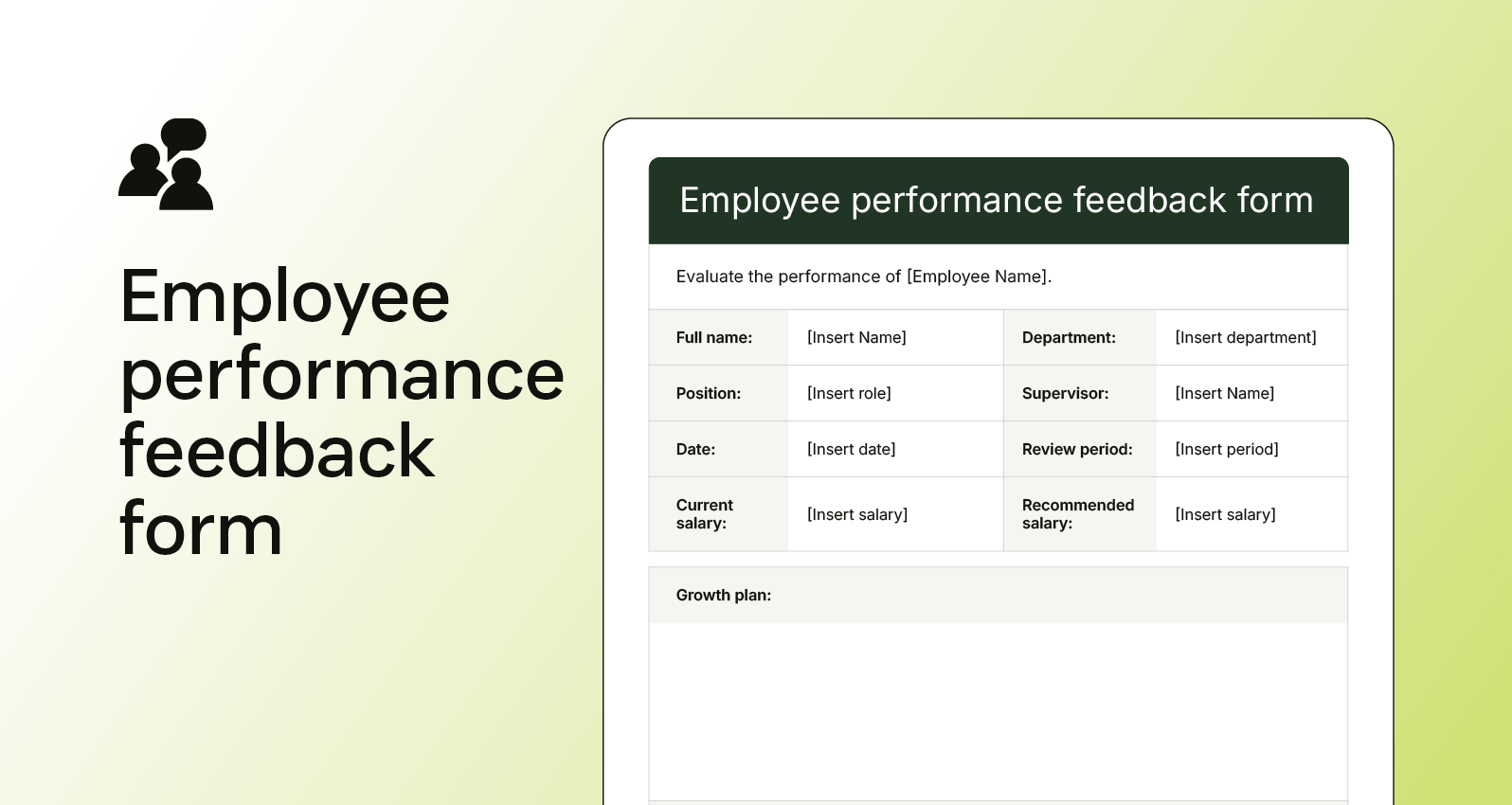 Employee performance feedback form

Employee performance feedback form

Evaluate the performance of [Employee Name].

| Full name: | [Insert Name] | Department: | [Insert department] |
|---|---|---|---|
| Position: | [Insert role] | Supervisor: | [Insert Name] |
| Date: | [Insert date] | Review period: | [Insert period] |
| Current salary: | [Insert salary] | Recommended salary: | [Insert salary] |

Growth plan: